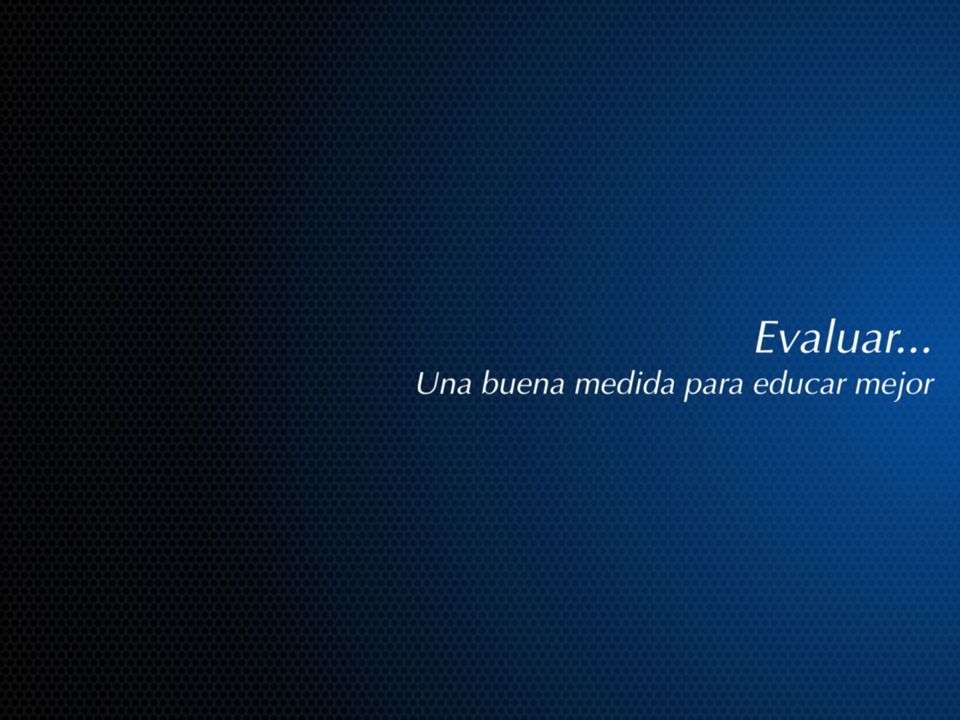 Evaluar...
Una buena medida para educar mejor